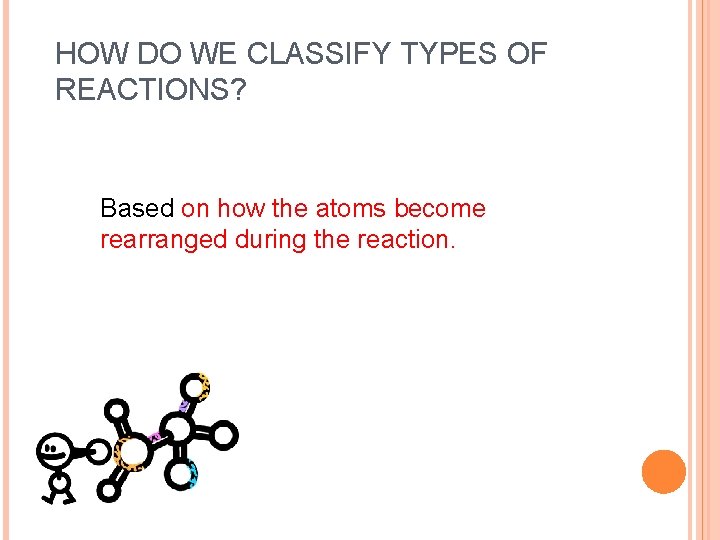 HOW DO WE CLASSIFY TYPES OF REACTIONS?

Based on how the atoms become rearranged during the reaction.